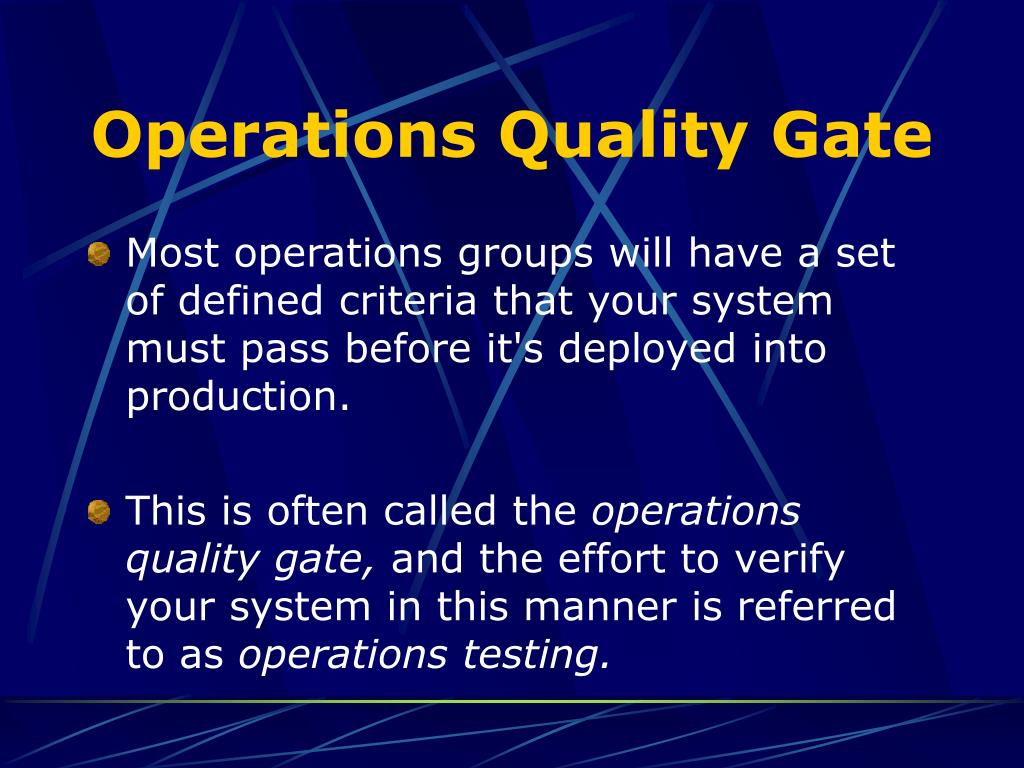 Operations Quality Gate

Most operations groups will have a set of defined criteria that your system must pass before it's deployed into production.

This is often called the operations quality gate, and the effort to verify your system in this manner is referred to as operations testing.